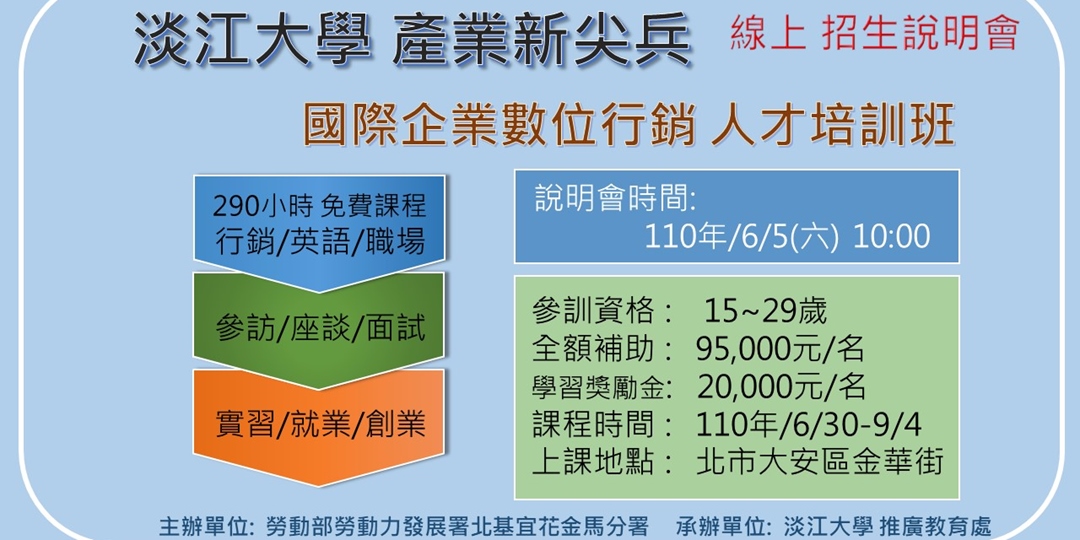 淡江大學 產業新尖兵

線上 招生說明會

國際企業數位行銷 人才培訓班

290小時 免費課程
行銷/英語/職場

參訪/座談/面試

實習/就業/創業

說明會時間:
110年/6/5(六) 10:00

參訓資格： 15~29歲
全額補助： 95,000元/名
學習獎勵金: 20,000元/名
課程時間： 110年/6/30-9/4
上課地點： 北市大安區金華街

主辦單位: 勞動部勞動力發展署北基宜花金馬分署 承辦單位: 淡江大學 推廣教育處